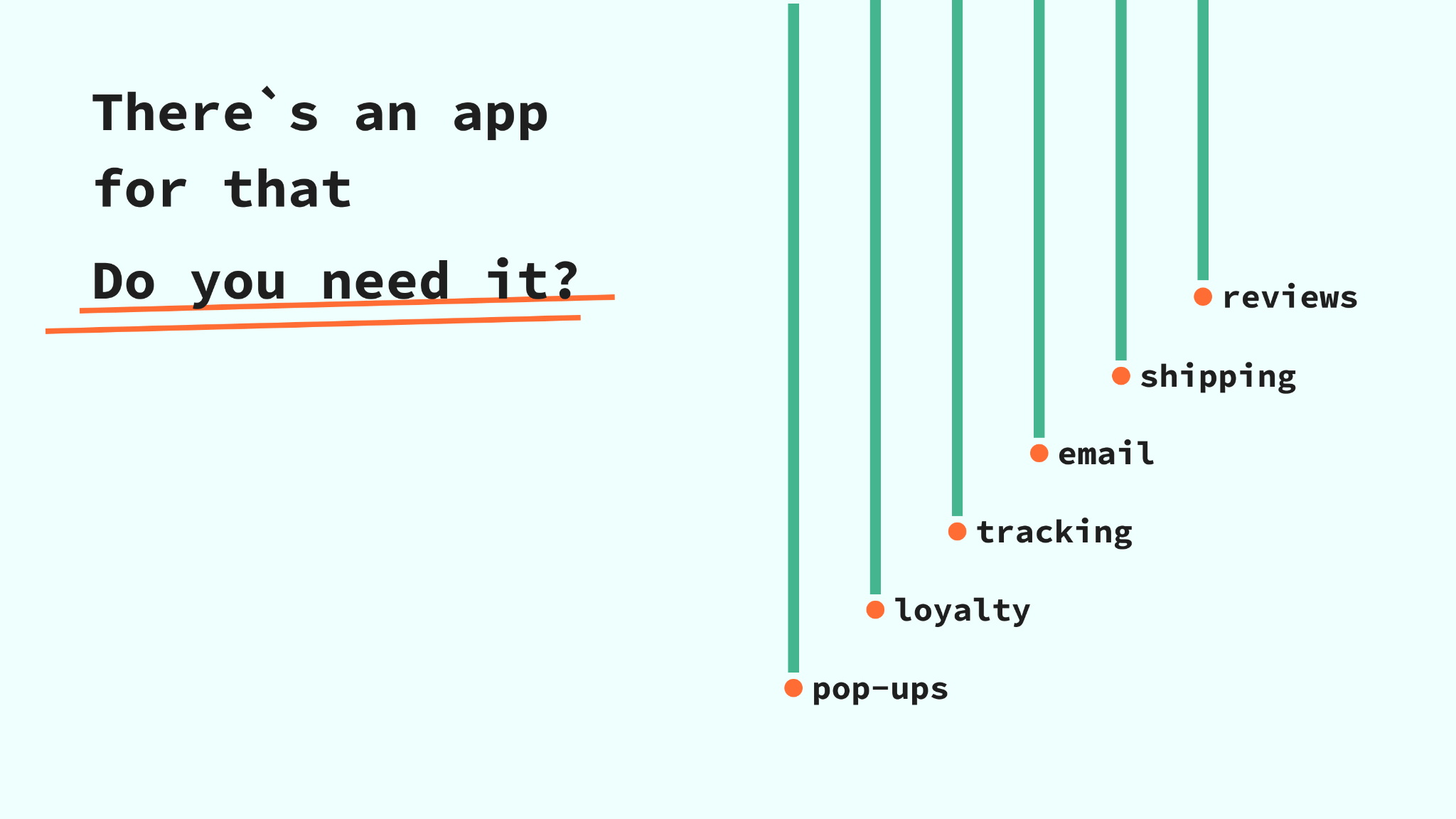 There`s an app for that

Do you need it?

reviews

shipping

email

tracking

loyalty

pop-ups